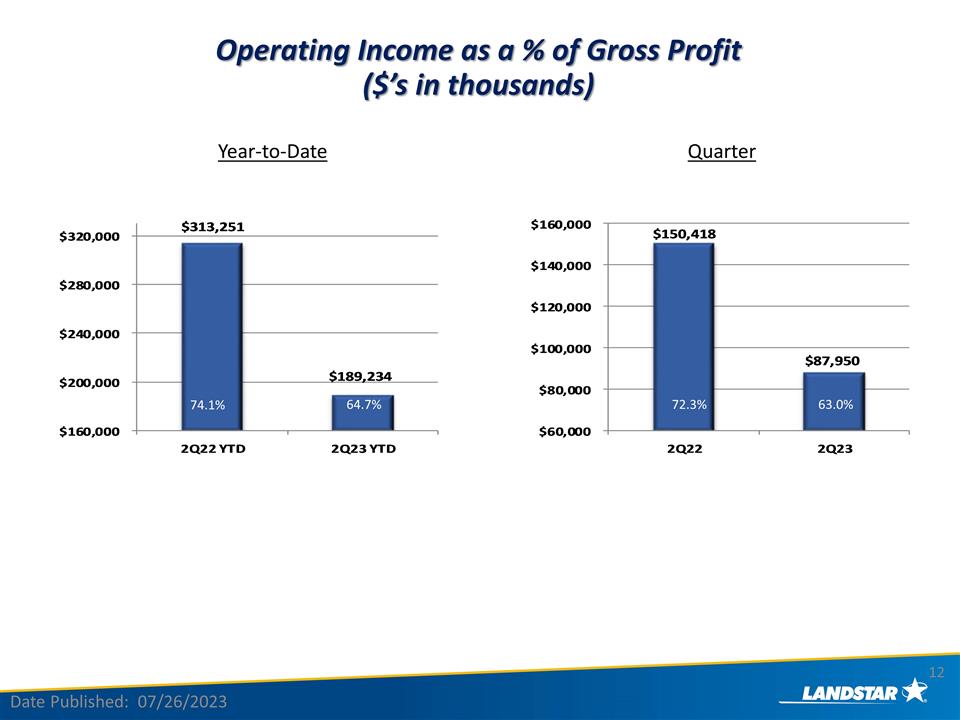 Operating Income as a % of Gross Profit
($'s in thousands)

Year-to-Date

$320,000
$280,000
$240,000
$200,000
$160,000

$313,251
74.1%
$189,234
64.7%

2Q22 YTD
2Q23 YTD

Quarter

$160,000
$140,000
$120,000
$100,000
$80,000
$60,000

$150,418
72.3%
$87,950
63.0%

2Q22
2Q23

12

Date Published: 07/26/2023

LANDSTAR